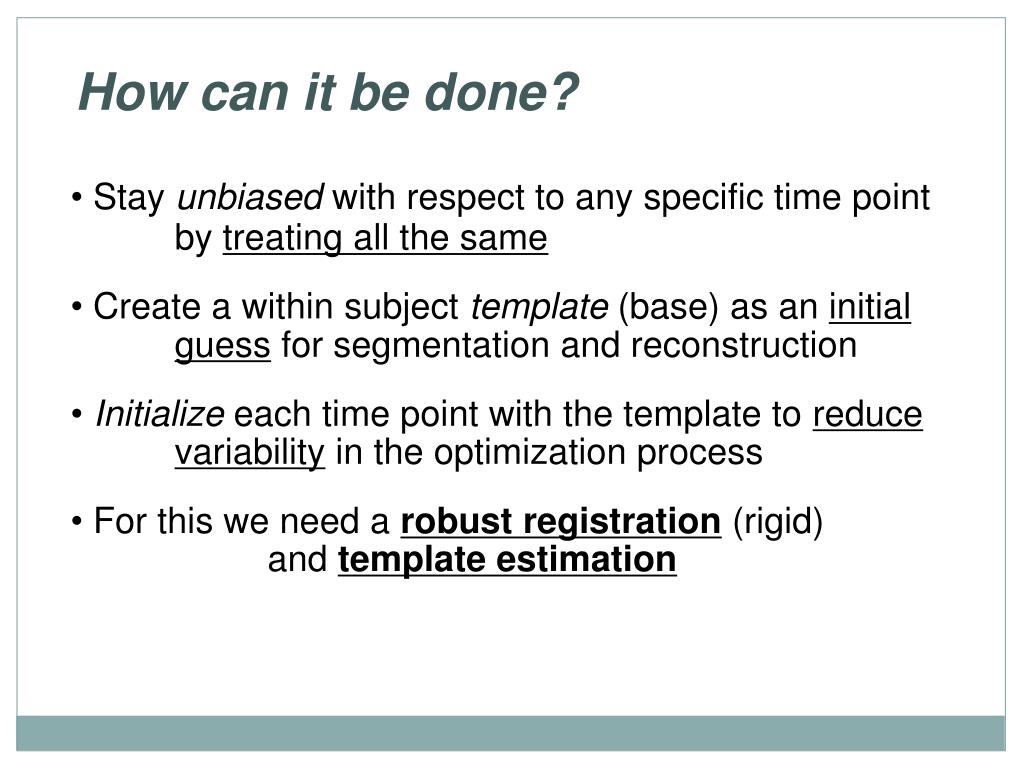 How can it be done?

• Stay unbiased with respect to any specific time point by treating all the same

• Create a within subject template (base) as an initial guess for segmentation and reconstruction

• Initialize each time point with the template to reduce variability in the optimization process

• For this we need a robust registration (rigid) and template estimation